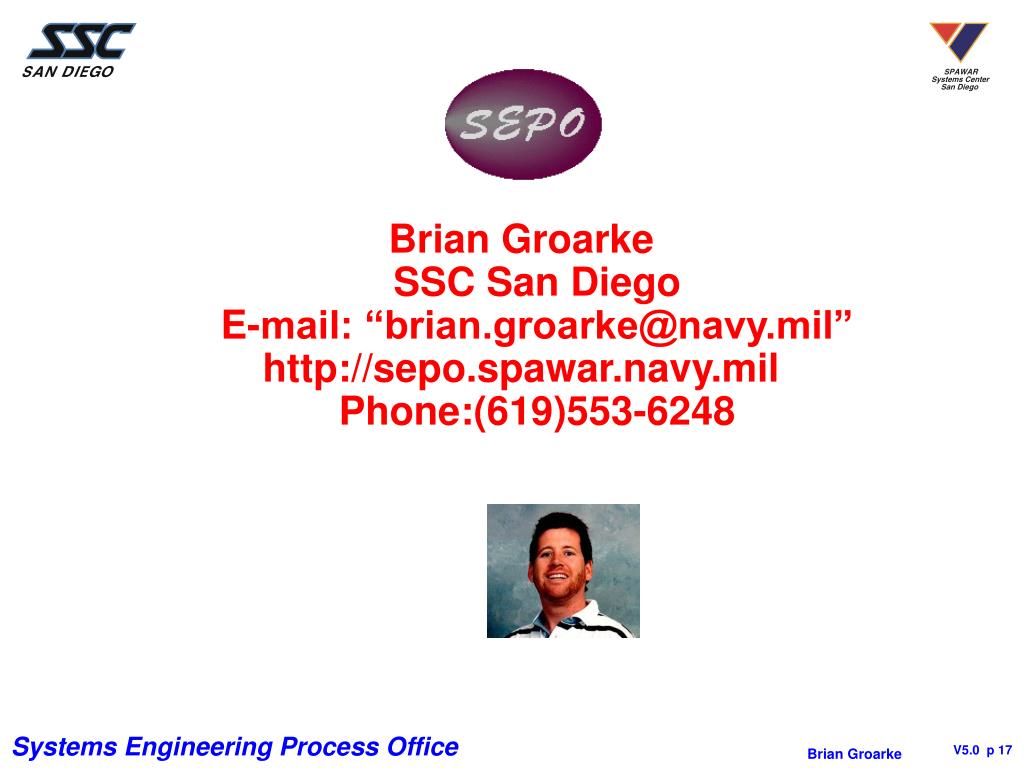 SSC
SAN DIEGO

SPAWAR
Systems Center
San Diego

SEPO

Brian Groarke
SSC San Diego
E-mail: “brian.groarke@navy.mil”
http://sepo.spawar.navy.mil
Phone:(619)553-6248

Systems Engineering Process Office

Brian Groarke

V5.0 p 17